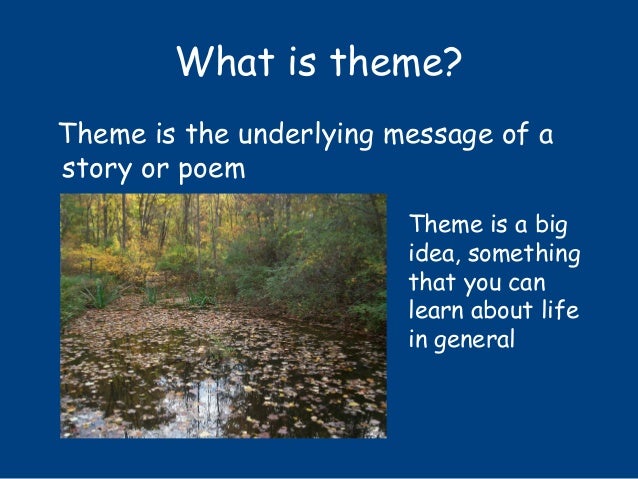 What is theme?

Theme is the underlying message of a story or poem

Theme is a big idea, something that you can learn about life in general